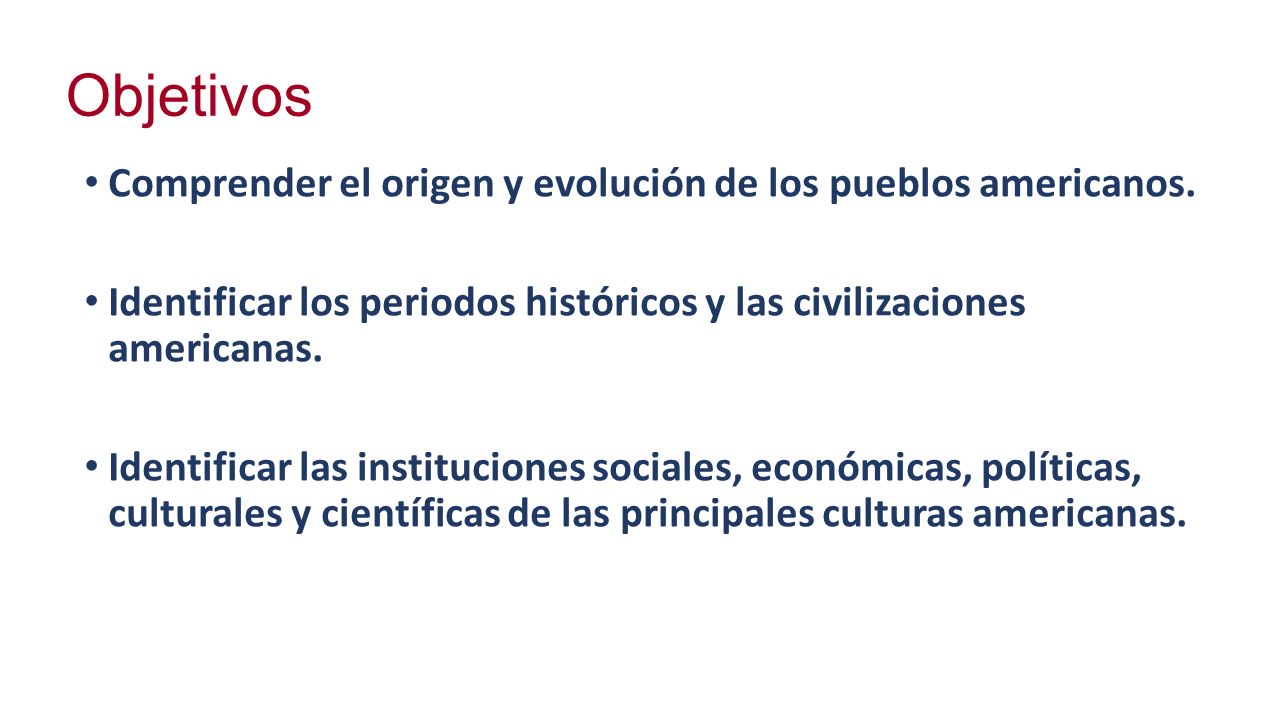 Objetivos

• Comprender el origen y evolución de los pueblos americanos.

• Identificar los periodos históricos y las civilizaciones americanas.

• Identificar las instituciones sociales, económicas, políticas, culturales y científicas de las principales culturas americanas.